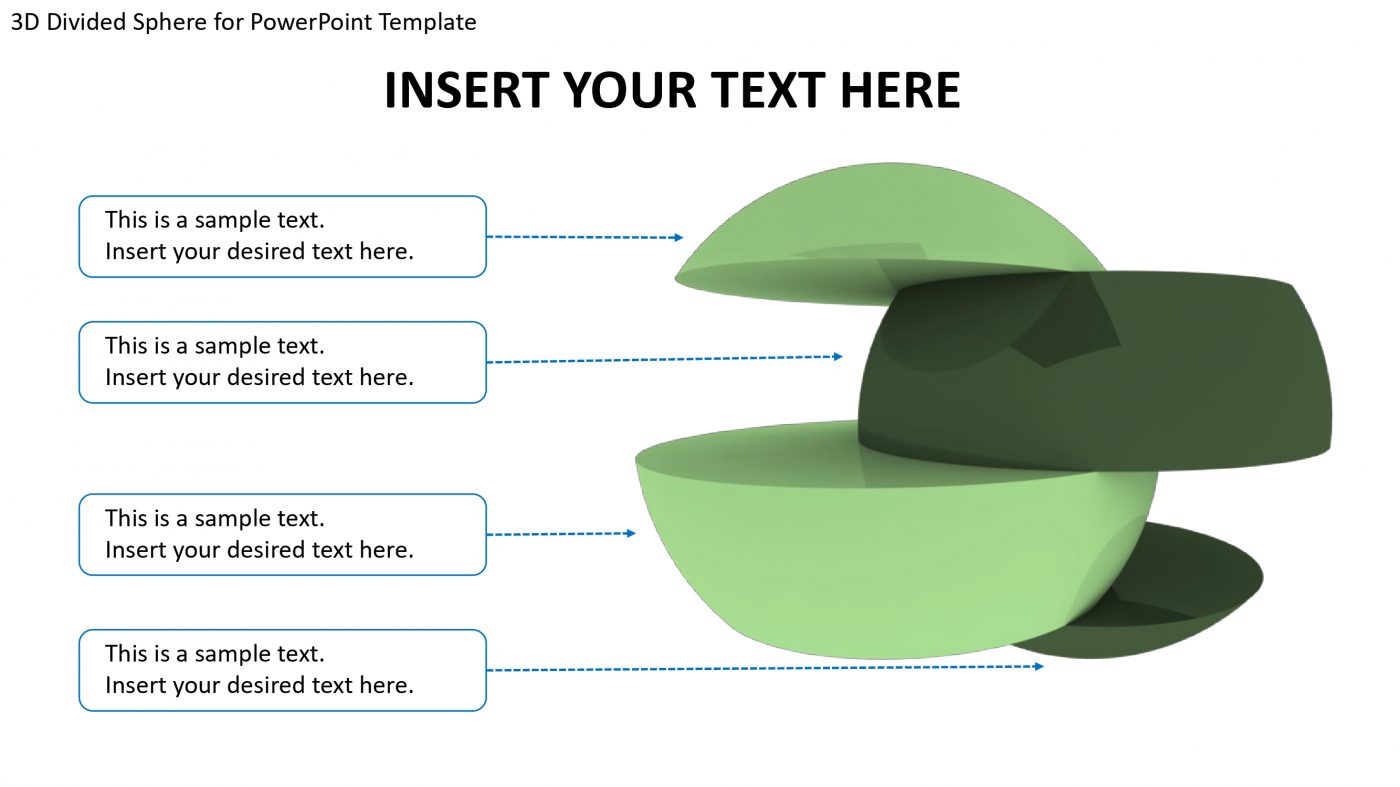 3D Divided Sphere for PowerPoint Template

INSERT YOUR TEXT HERE

This is a sample text.
Insert your desired text here.

This is a sample text.
Insert your desired text here.

This is a sample text.
Insert your desired text here.

This is a sample text.
Insert your desired text here.